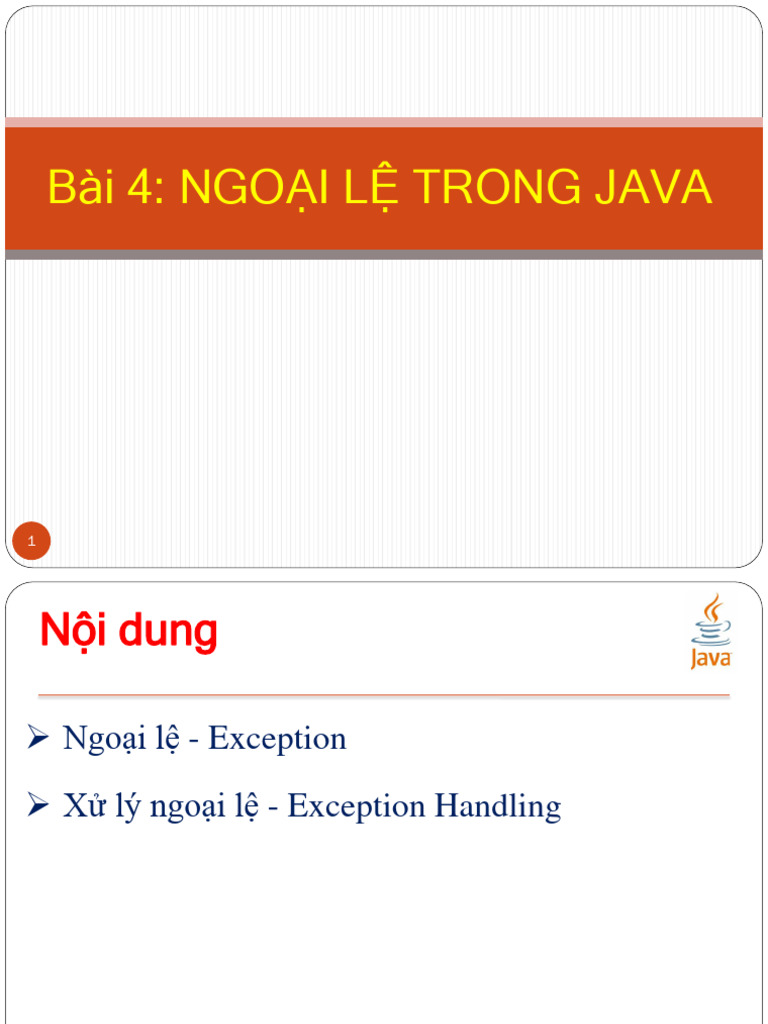 Bài 4: NGOẠI LỆ TRONG JAVA

1

Nội dung

Java

➢ Ngoại lệ - Exception

➢ Xử lý ngoại lệ - Exception Handling